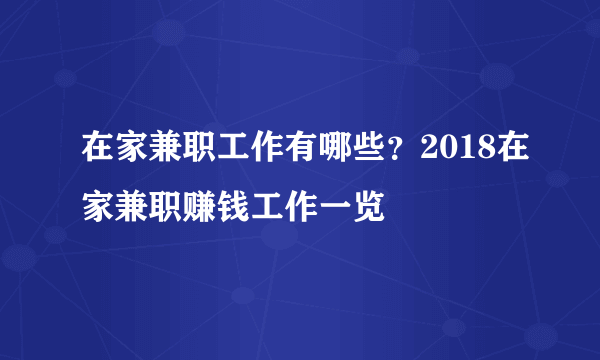 在家兼职工作有哪些？2018在家兼职赚钱工作一览